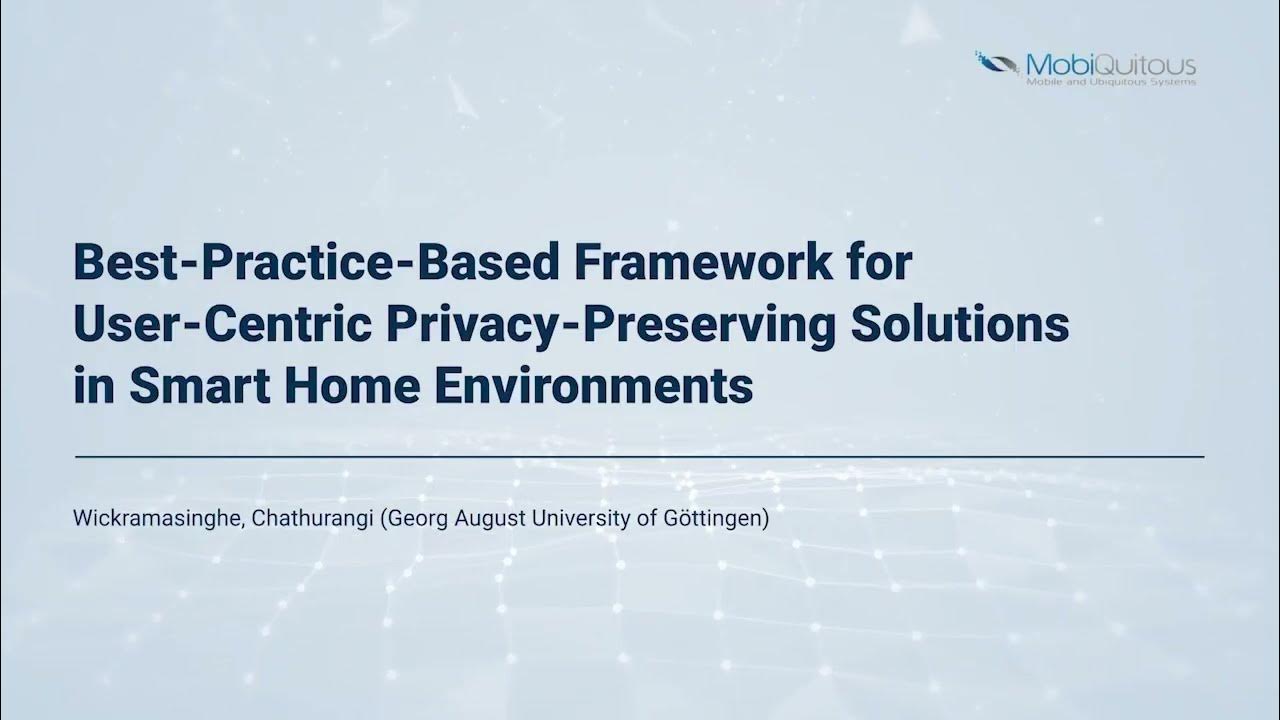 MobiQuitous
Mobile and Ubiquitous Systems

Best-Practice-Based Framework for User-Centric Privacy-Preserving Solutions in Smart Home Environments

Wickramasinghe, Chathurangi (Georg August University of Göttingen)